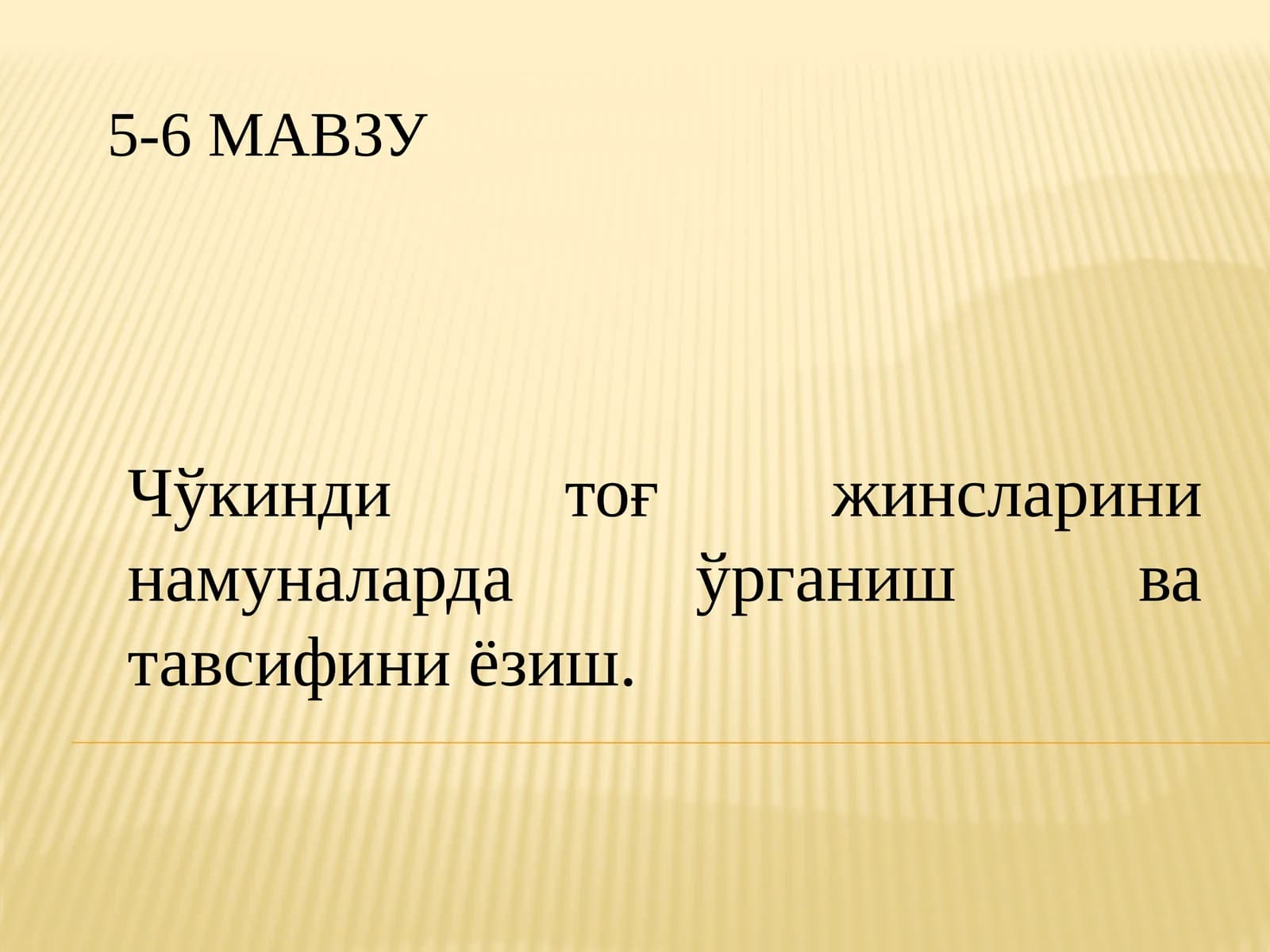 5-6 МАВЗУ

Чўкинди тоғ жинсларини намуналарда ўрганиш ва тавсифини ёзиш.